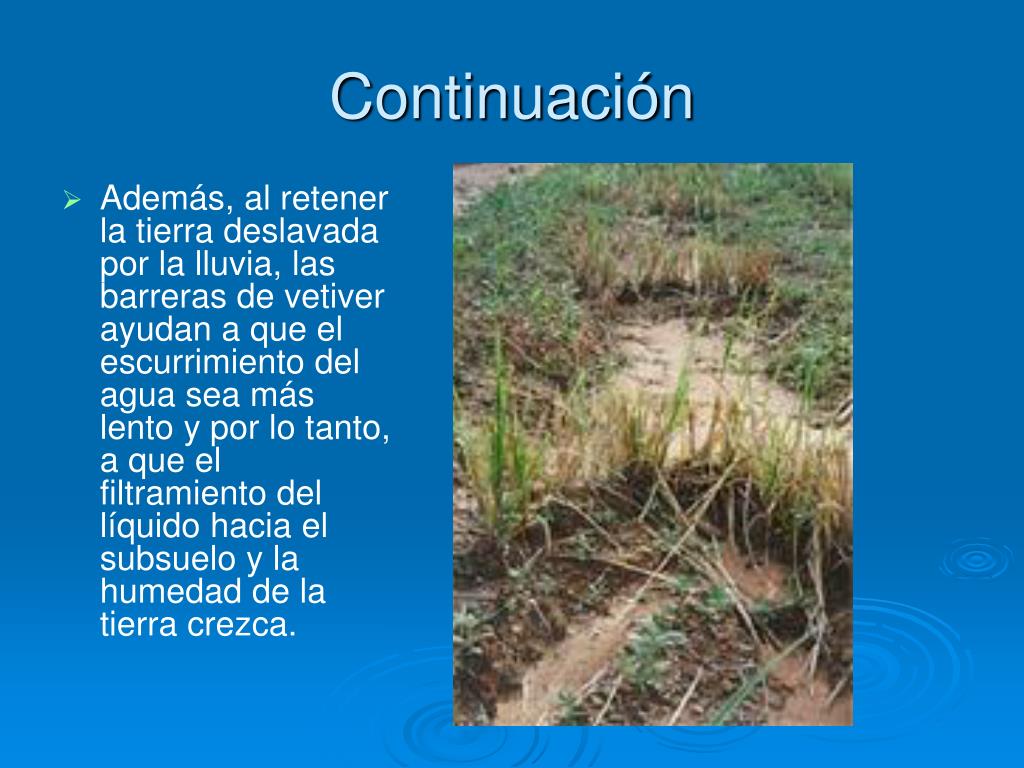 Continuación

Además, al retener la tierra deslavada por la lluvia, las barreras de vetiver ayudan a que el escurrimiento del agua sea más lento y por lo tanto, a que el filtramiento del líquido hacia el subsuelo y la humedad de la tierra crezca.